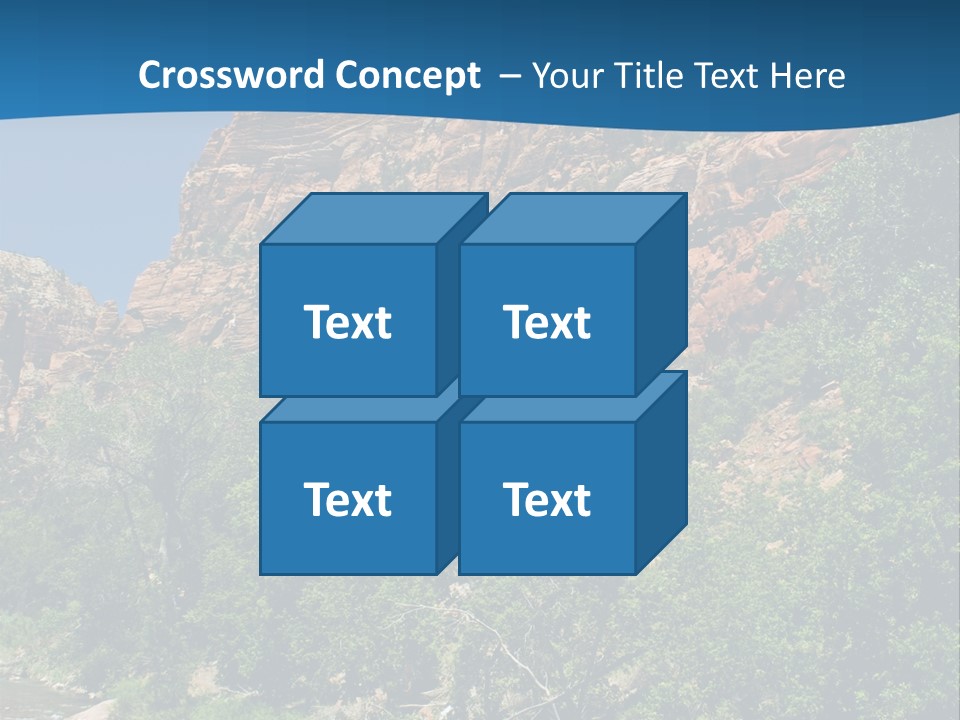 Crossword Concept – Your Title Text Here

Text

Text

Text

Text